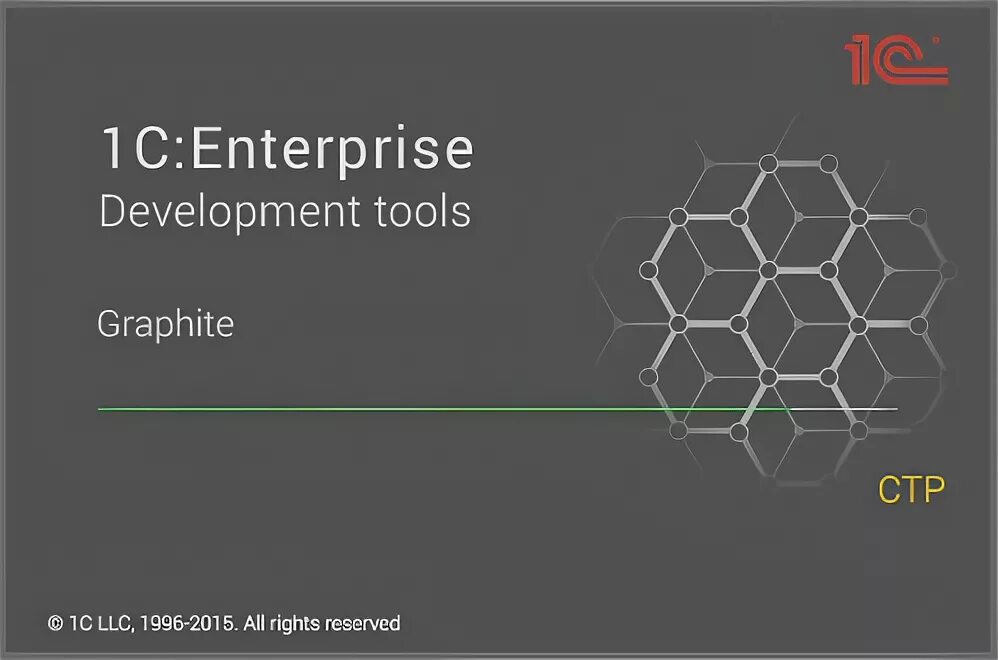 1C

1C:Enterprise
Development tools

Graphite

CTP

© 1C LLC, 1996-2015. All rights reserved